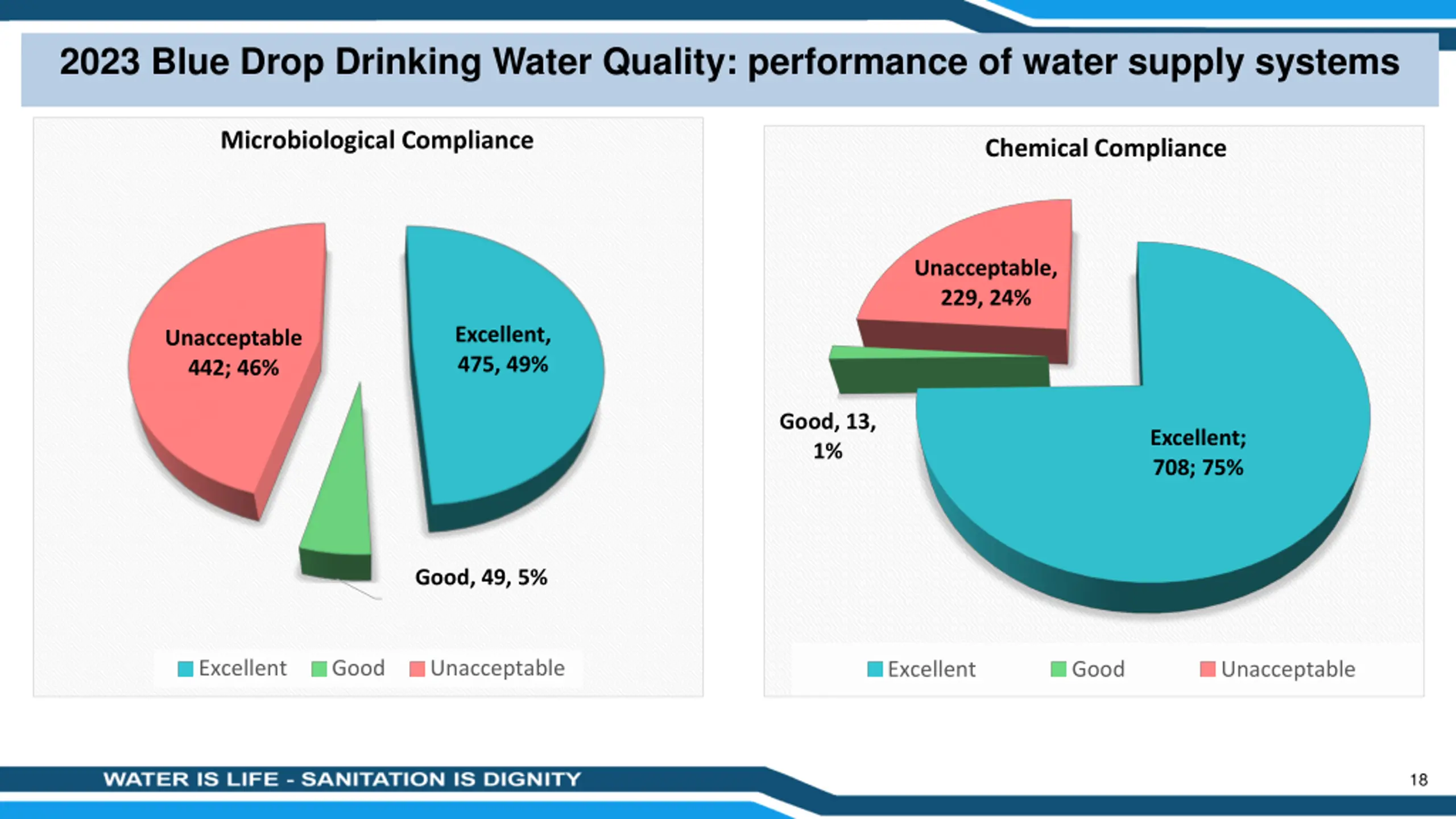 2023 Blue Drop Drinking Water Quality: performance of water supply systems

Microbiological Compliance

Unacceptable 442; 46%

Excellent, 475, 49%

Good, 49, 5%

Excellent Good Unacceptable

Chemical Compliance

Unacceptable, 229, 24%

Good, 13, 1%

Excellent; 708; 75%

Excellent Good Unacceptable

WATER IS LIFE - SANITATION IS DIGNITY

18